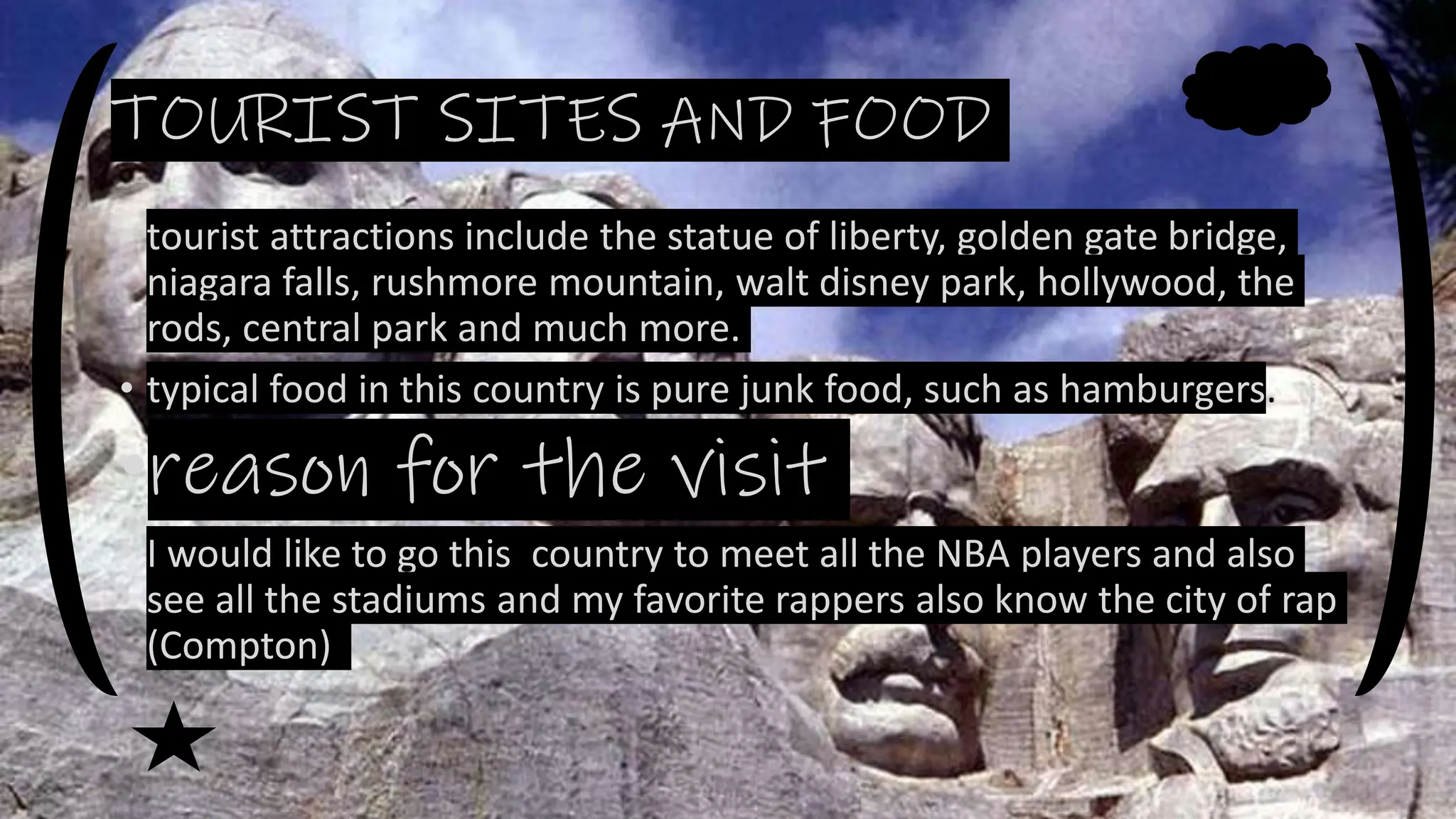 TOURIST SITES AND FOOD

tourist attractions include the statue of liberty, golden gate bridge, niagara falls, rushmore mountain, walt disney park, hollywood, the rods, central park and much more.

• typical food in this country is pure junk food, such as hamburgers.

reason for the visit

I would like to go this  country to meet all the NBA players and also see all the stadiums and my favorite rappers also know the city of rap (Compton)